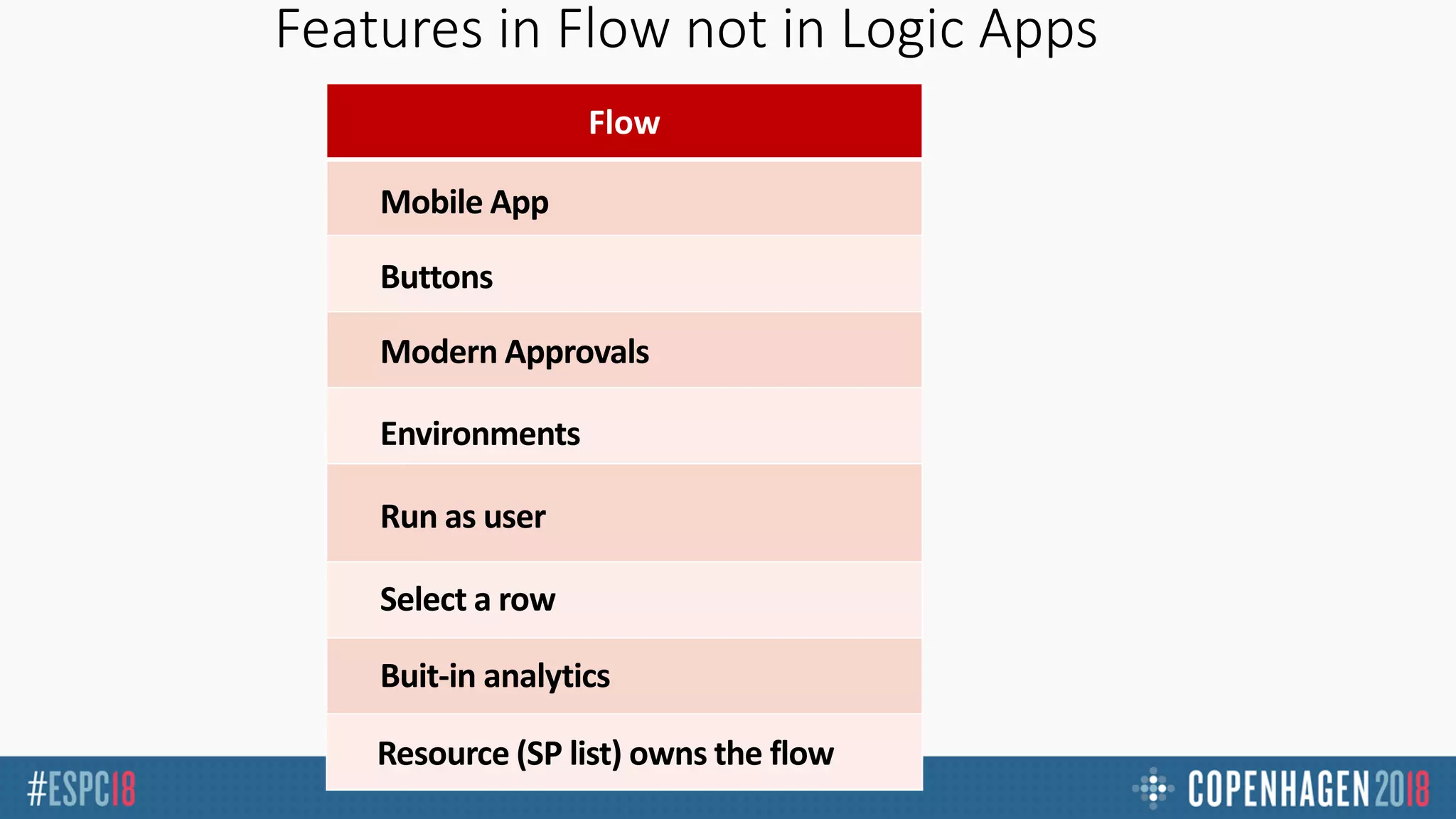 Features in Flow not in Logic Apps

| Flow |
|---|
| Mobile App |
| Buttons |
| Modern Approvals |
| Environments |
| Run as user |
| Select a row |
| Buit-in analytics |
| Resource (SP list) owns the flow |

#ESPC18

COPENHAGEN 2018